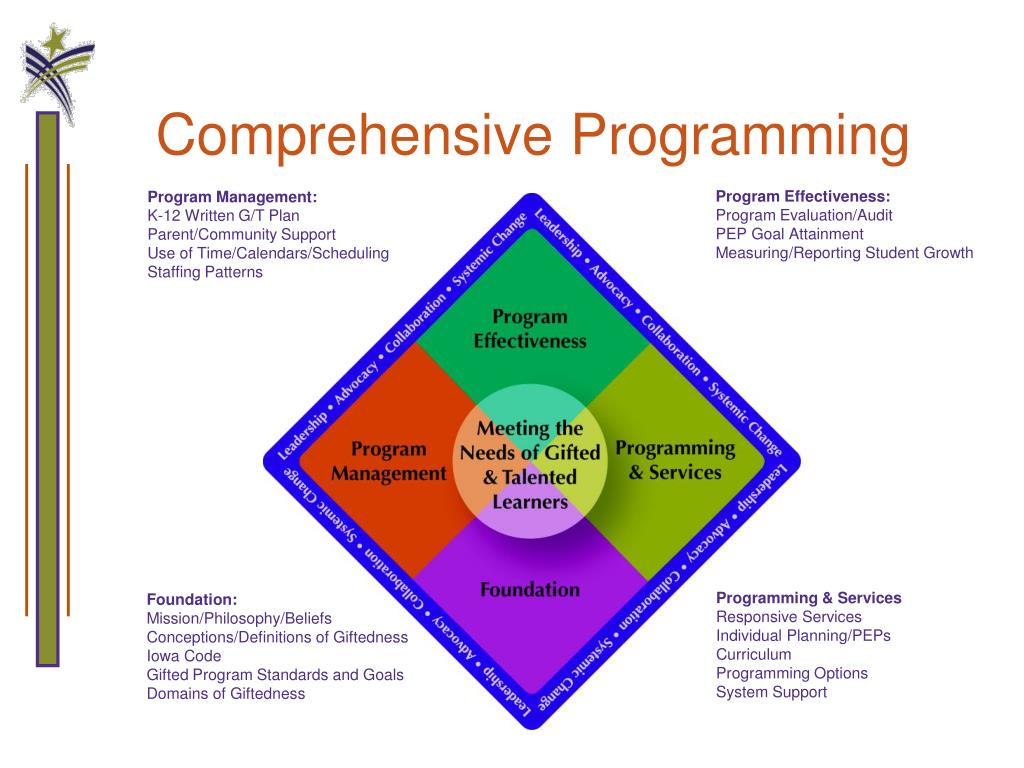 Comprehensive Programming

Program Management:
K-12 Written G/T Plan
Parent/Community Support
Use of Time/Calendars/Scheduling
Staffing Patterns

Program Effectiveness:
Program Evaluation/Audit
PEP Goal Attainment
Measuring/Reporting Student Growth

Leadership • Advocacy • Collaboration • Systemic Change

Leadership • Advocacy • Collaboration • Systemic Change

Leadership • Advocacy • Collaboration • Systemic Change

Leadership • Advocacy • Collaboration • Systemic Change

Program Effectiveness

Program Management

Meeting the Needs of Gifted & Talented Learners

Programming & Services

Foundation

Foundation:
Mission/Philosophy/Beliefs
Conceptions/Definitions of Giftedness
Iowa Code
Gifted Program Standards and Goals
Domains of Giftedness

Programming & Services
Responsive Services
Individual Planning/PEPs
Curriculum
Programming Options
System Support